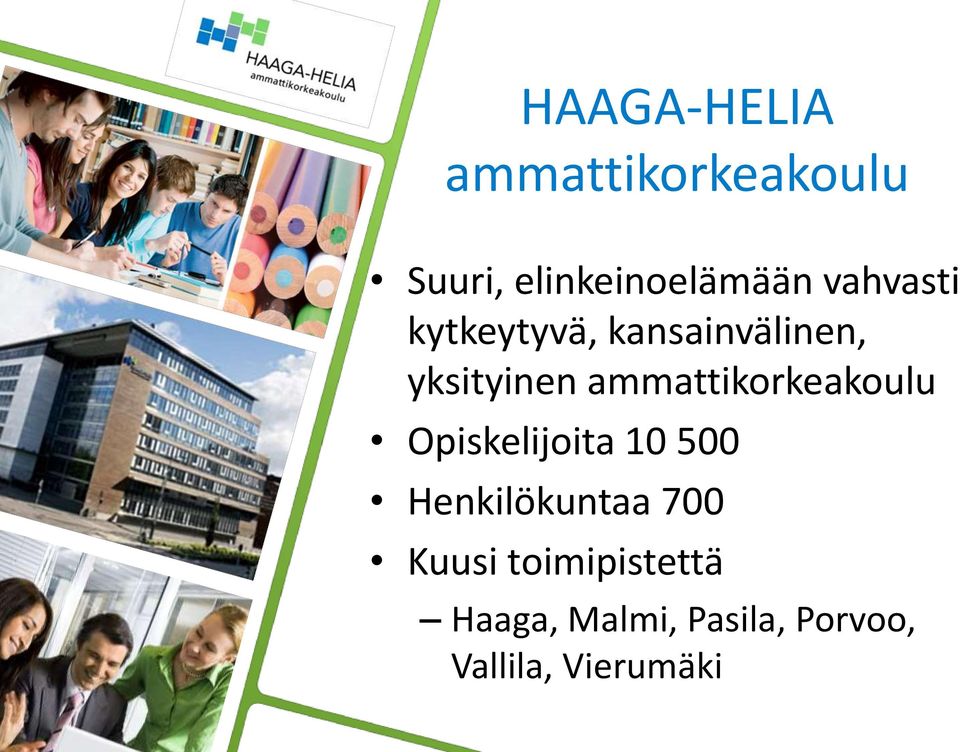 HAAGA-HELIA
ammattikorkeakoulu

HAAGA-HELIA
ammattikorkeakoulu

• Suuri, elinkeinoelämään vahvasti kytkeytyvä, kansainvälinen, yksityinen ammattikorkeakoulu
• Opiskelijoita 10 500
• Henkilökuntaa 700
• Kuusi toimipistettä
– Haaga, Malmi, Pasila, Porvoo, Vallila, Vierumäki